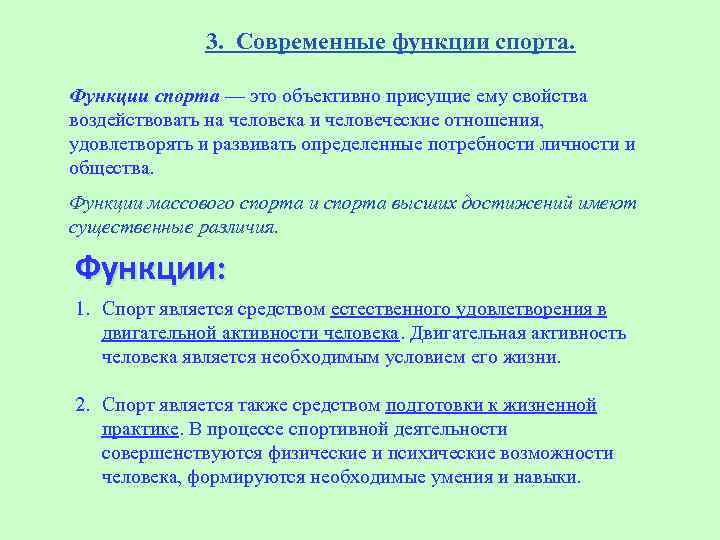 3. Современные функции спорта.

Функции спорта — это объективно присущие ему свойства воздействовать на человека и человеческие отношения, удовлетворять и развивать определенные потребности личности и общества.

Функции массового спорта и спорта высших достижений имеют существенные различия.

Функции:

1. Спорт является средством естественного удовлетворения в двигательной активности человека. Двигательная активность человека является необходимым условием его жизни.

2. Спорт является также средством подготовки к жизненной практике. В процессе спортивной деятельности совершенствуются физические и психические возможности человека, формируются необходимые умения и навыки.